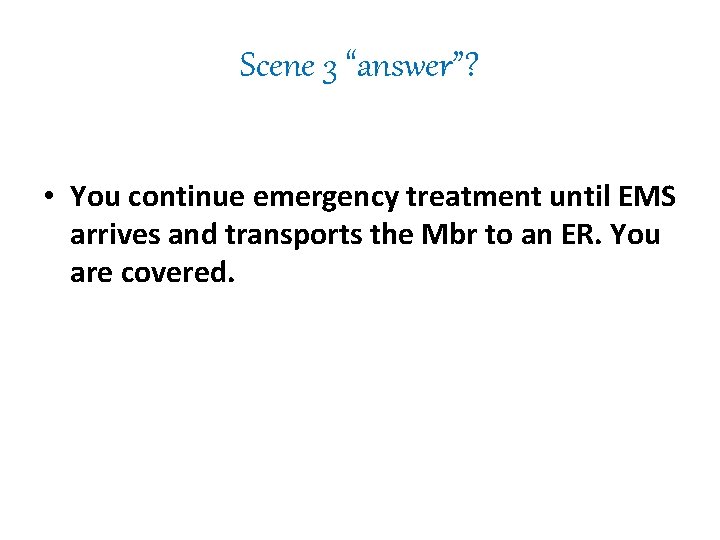 Scene 3 “answer”?

• You continue emergency treatment until EMS arrives and transports the Mbr to an ER. You are covered.